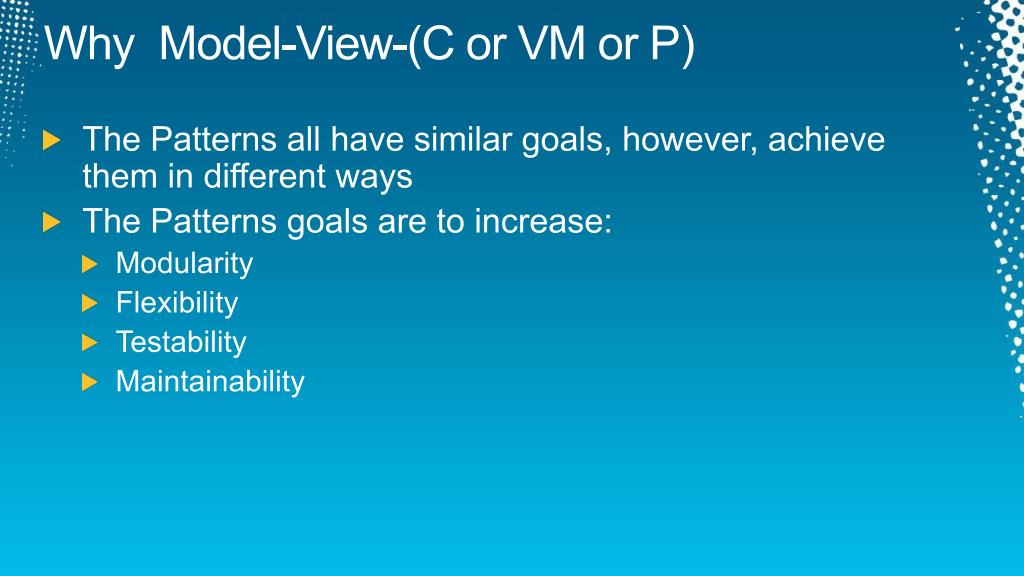 Why  Model-View-(C or VM or P)

The Patterns all have similar goals, however, achieve them in different ways

The Patterns goals are to increase:

Modularity

Flexibility

Testability

Maintainability